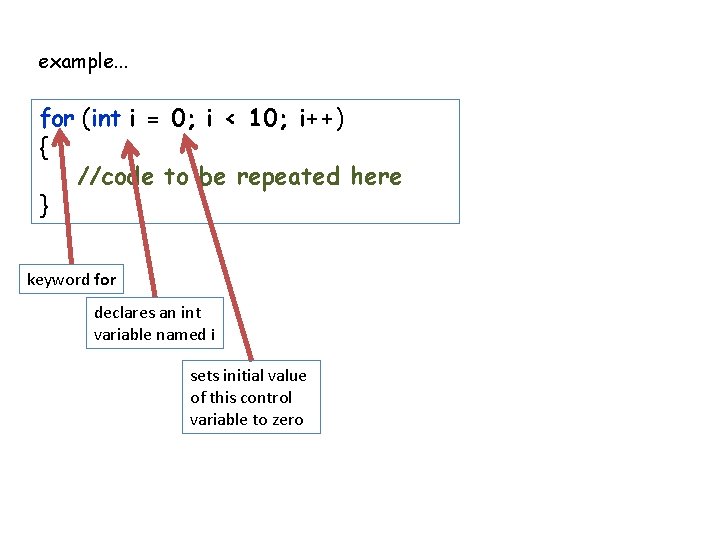 example...

for (int i = 0; i < 10; i++)
{
    //code to be repeated here
}

keyword for

declares an int variable named i

sets initial value of this control variable to zero